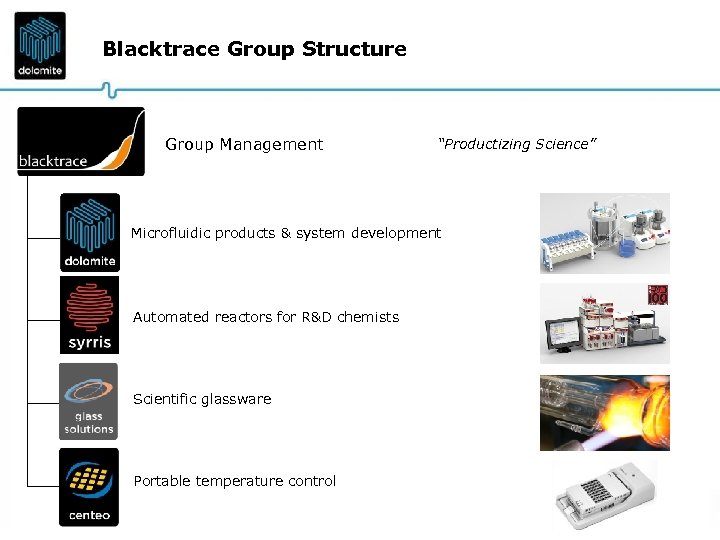 dolomite

Blacktrace Group Structure

blacktrace

Group Management

"Productizing Science"

dolomite

Microfluidic products & system development

syrris

Automated reactors for R&D chemists

glass solutions

Scientific glassware

centeo

Portable temperature control